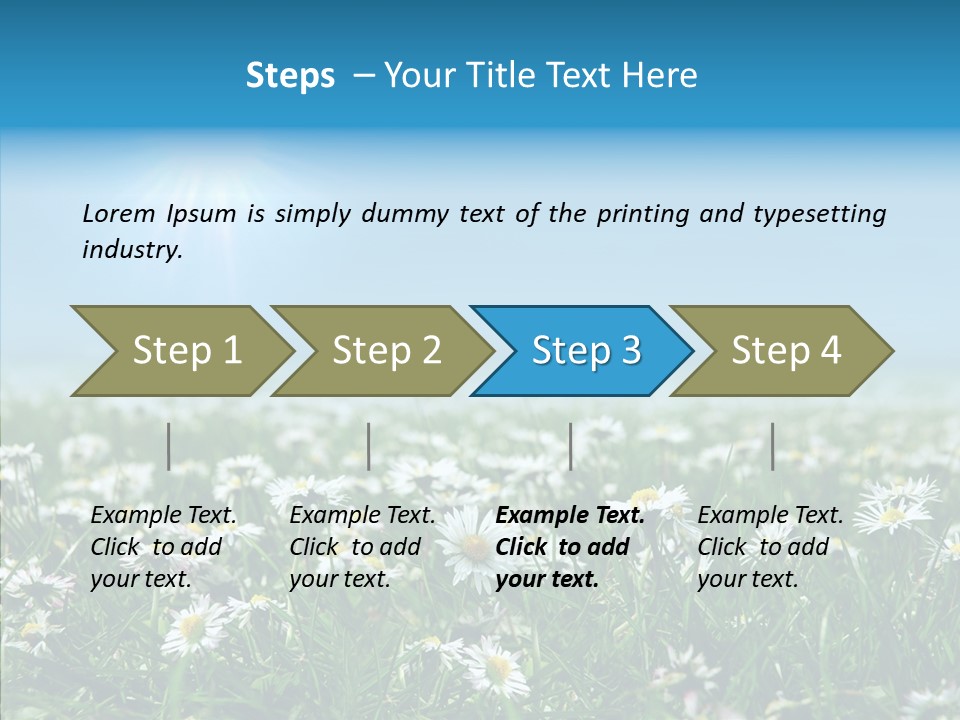 Steps – Your Title Text Here

Lorem Ipsum is simply dummy text of the printing and typesetting industry.

Step 1

Step 2

Step 3

Step 4

Example Text. Click to add your text.

Example Text. Click to add your text.

Example Text. Click to add your text.

Example Text. Click to add your text.